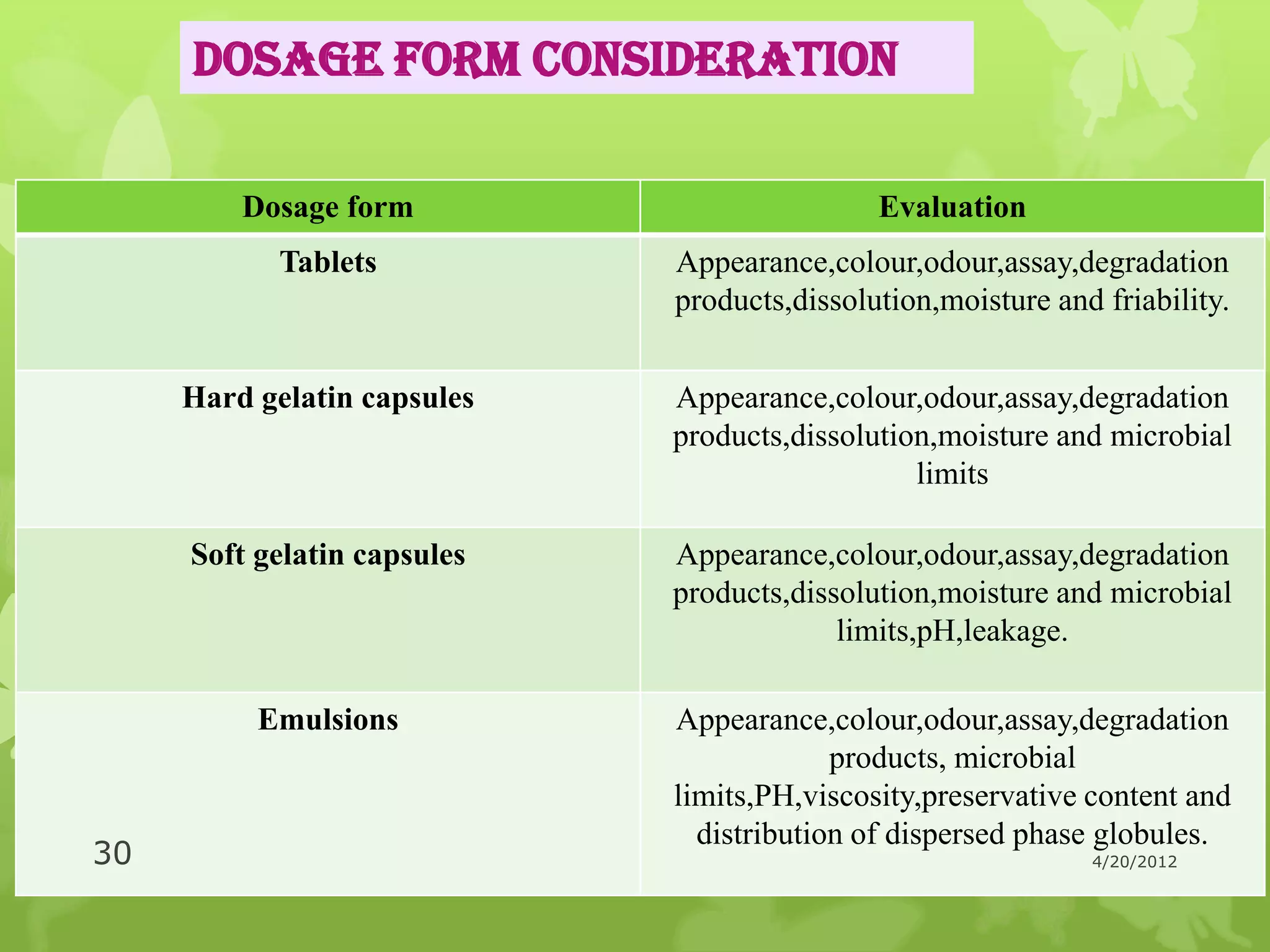 DOSAGE FORM CONSIDERATION

| Dosage form | Evaluation |
|---|---|
| Tablets | Appearance,colour,odour,assay,degradation products,dissolution,moisture and friability. |
| Hard gelatin capsules | Appearance,colour,odour,assay,degradation products,dissolution,moisture and microbial limits |
| Soft gelatin capsules | Appearance,colour,odour,assay,degradation products,dissolution,moisture and microbial limits,pH,leakage. |
| Emulsions | Appearance,colour,odour,assay,degradation products, microbial limits,PH,viscosity,preservative content and distribution of dispersed phase globules. |

30

4/20/2012